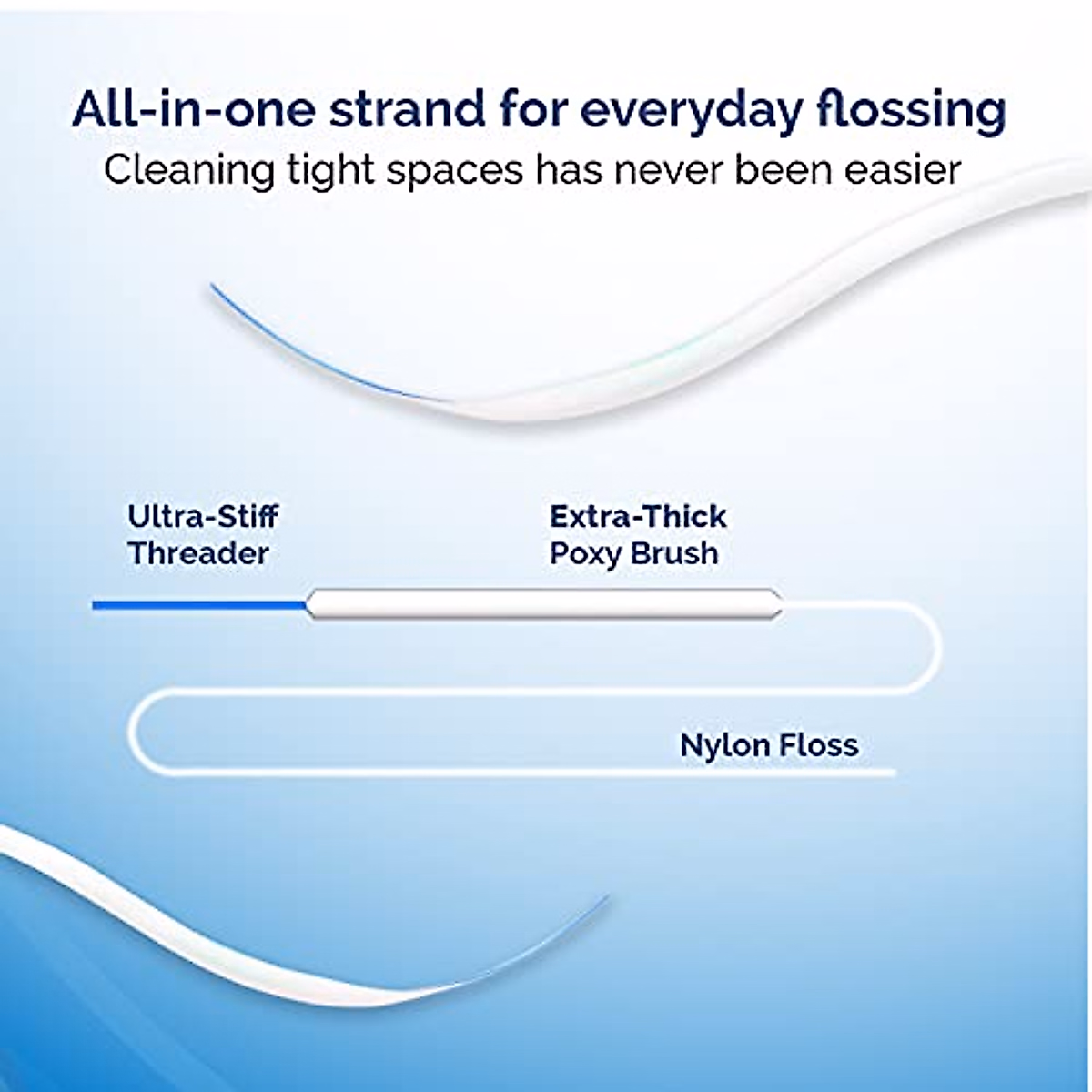 All-in-one strand for everyday flossing
Cleaning tight spaces has never been easier

Ultra-Stiff Threader

Extra-Thick Poxy Brush

Nylon Floss